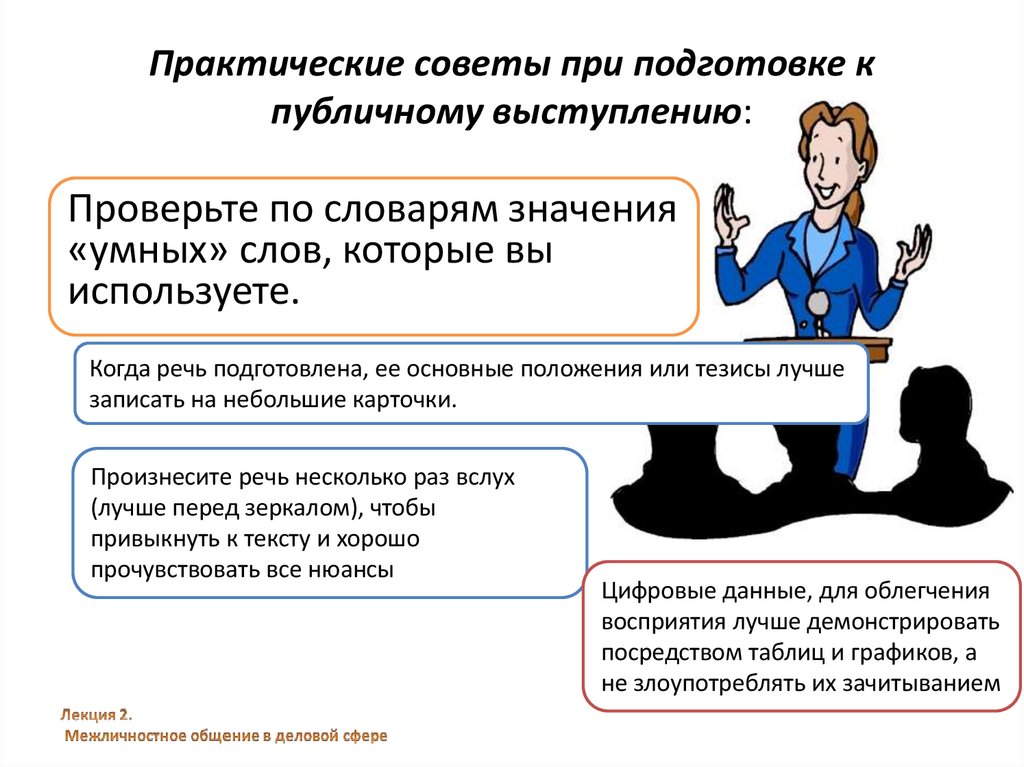 Практические советы при подготовке к публичному выступлению:

Проверьте по словарям значения «умных» слов, которые вы используете.

Когда речь подготовлена, ее основные положения или тезисы лучше записать на небольшие карточки.

Произнесите речь несколько раз вслух (лучше перед зеркалом), чтобы привыкнуть к тексту и хорошо прочувствовать все нюансы

Цифровые данные, для облегчения восприятия лучше демонстрировать посредством таблиц и графиков, а не злоупотреблять их зачитыванием

Лекция 2.
Межличностное общение в деловой сфере